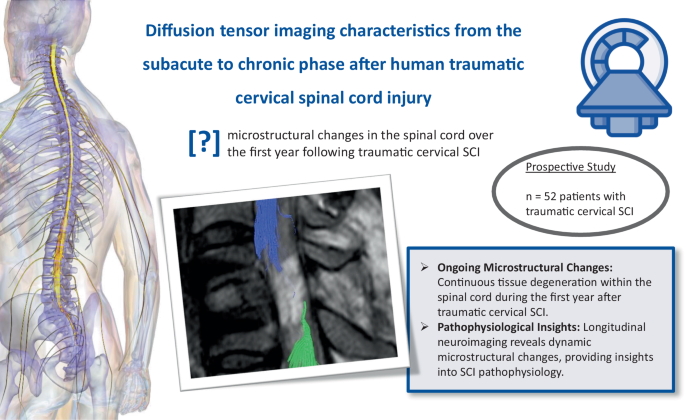 Diffusion tensor imaging characteristics from the subacute to chronic phase after human traumatic cervical spinal cord injury

[?] microstructural changes in the spinal cord over the first year following traumatic cervical SCI

Prospective Study

n = 52 patients with traumatic cervical SCI

➢ **Ongoing Microstructural Changes:** Continuous tissue degeneration within the spinal cord during the first year after traumatic cervical SCI.
➢ **Pathophysiological Insights:** Longitudinal neuroimaging reveals dynamic microstructural changes, providing insights into SCI pathophysiology.